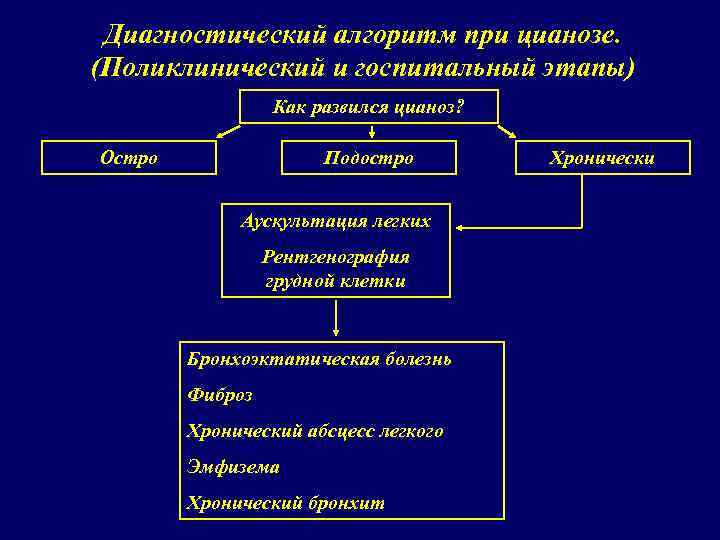 Диагностический алгоритм при цианозе.
(Поликлинический и госпитальный этапы)

Как развился цианоз?

Остро

Подостро

Хронически

Аускультация легких

Рентгенография грудной клетки

Бронхоэктатическая болезнь

Фиброз

Хронический абсцесс легкого

Эмфизема

Хронический бронхит